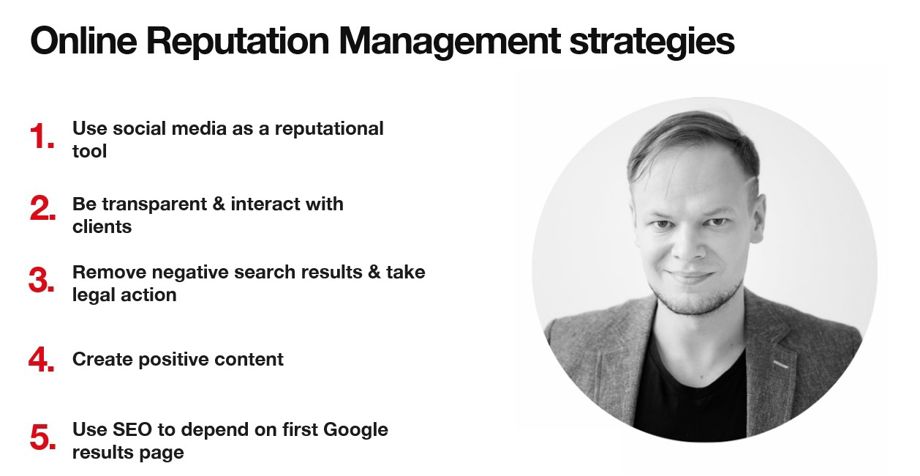 Online Reputation Management strategies

1. Use social media as a reputational tool

2. Be transparent & interact with clients

3. Remove negative search results & take legal action

4. Create positive content

5. Use SEO to depend on first Google results page